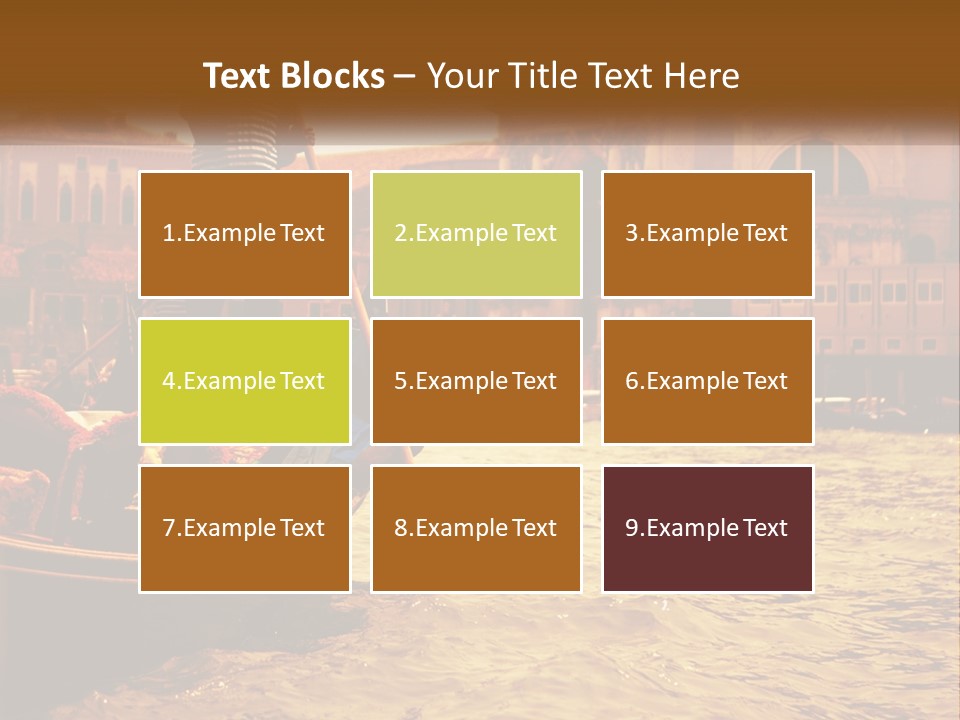 Text Blocks – Your Title Text Here

1.Example Text

2.Example Text

3.Example Text

4.Example Text

5.Example Text

6.Example Text

7.Example Text

8.Example Text

9.Example Text